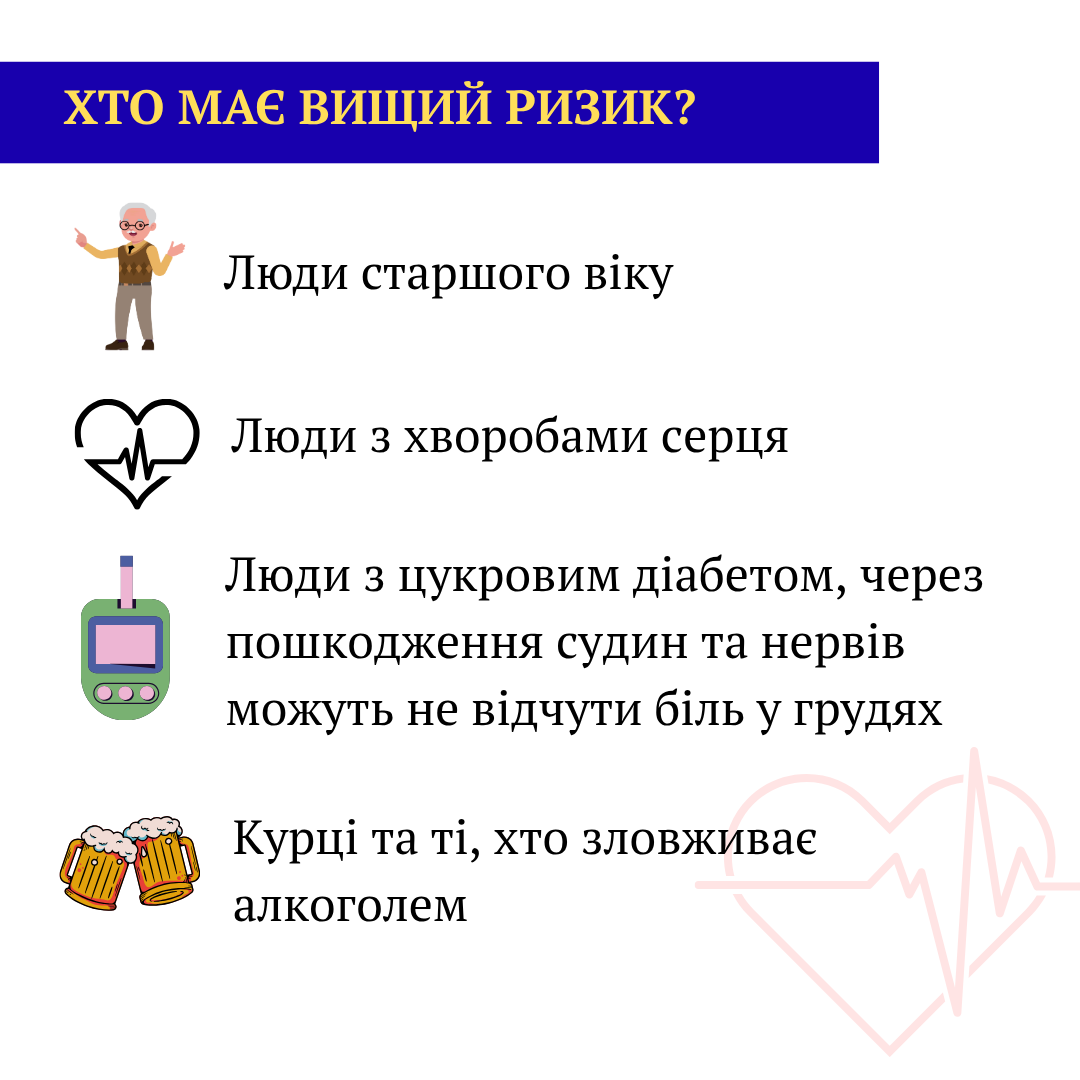 ХТО МАЄ ВИЩИЙ РИЗИК?

Люди старшого віку

Люди з хворобами серця

Люди з цукровим діабетом, через пошкодження судин та нервів можуть не відчути біль у грудях

Курці та ті, хто зловживає алкоголем